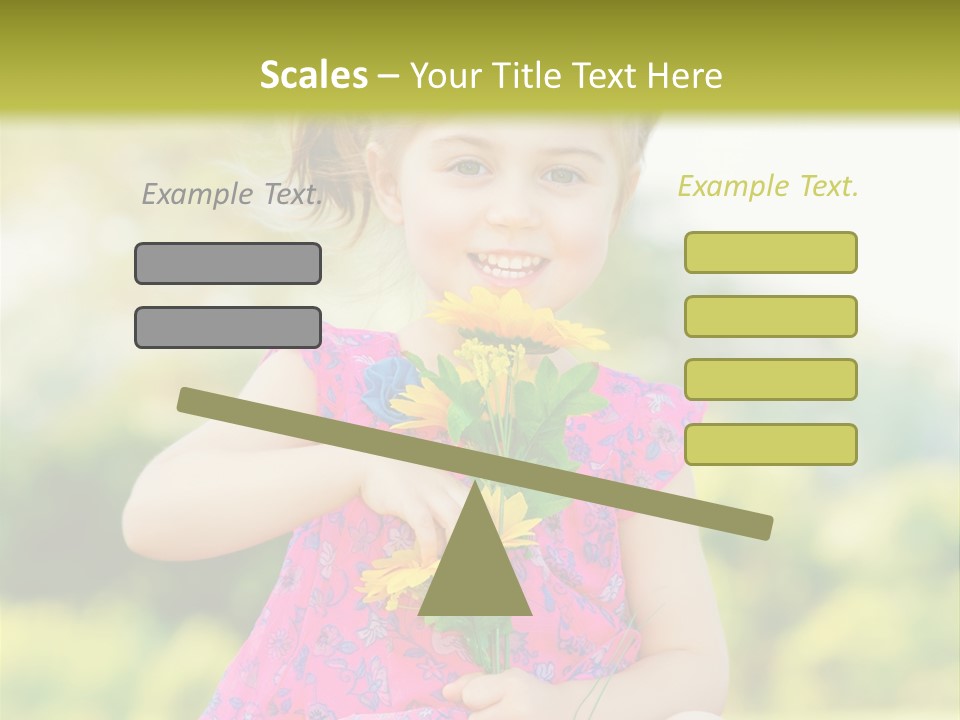 Scales – Your Title Text Here

Example Text.

Example Text.